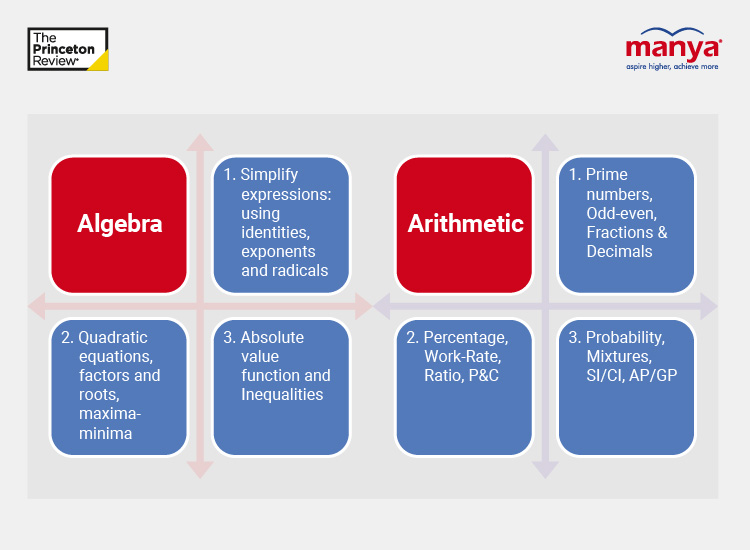 The Princeton Review

manya
aspire higher, achieve more

Algebra

1. Simplify expressions: using identities, exponents and radicals

2. Quadratic equations, factors and roots, maxima-minima

3. Absolute value function and Inequalities

Arithmetic

1. Prime numbers, Odd-even, Fractions & Decimals

2. Percentage, Work-Rate, Ratio, P&C

3. Probability, Mixtures, SI/CI, AP/GP